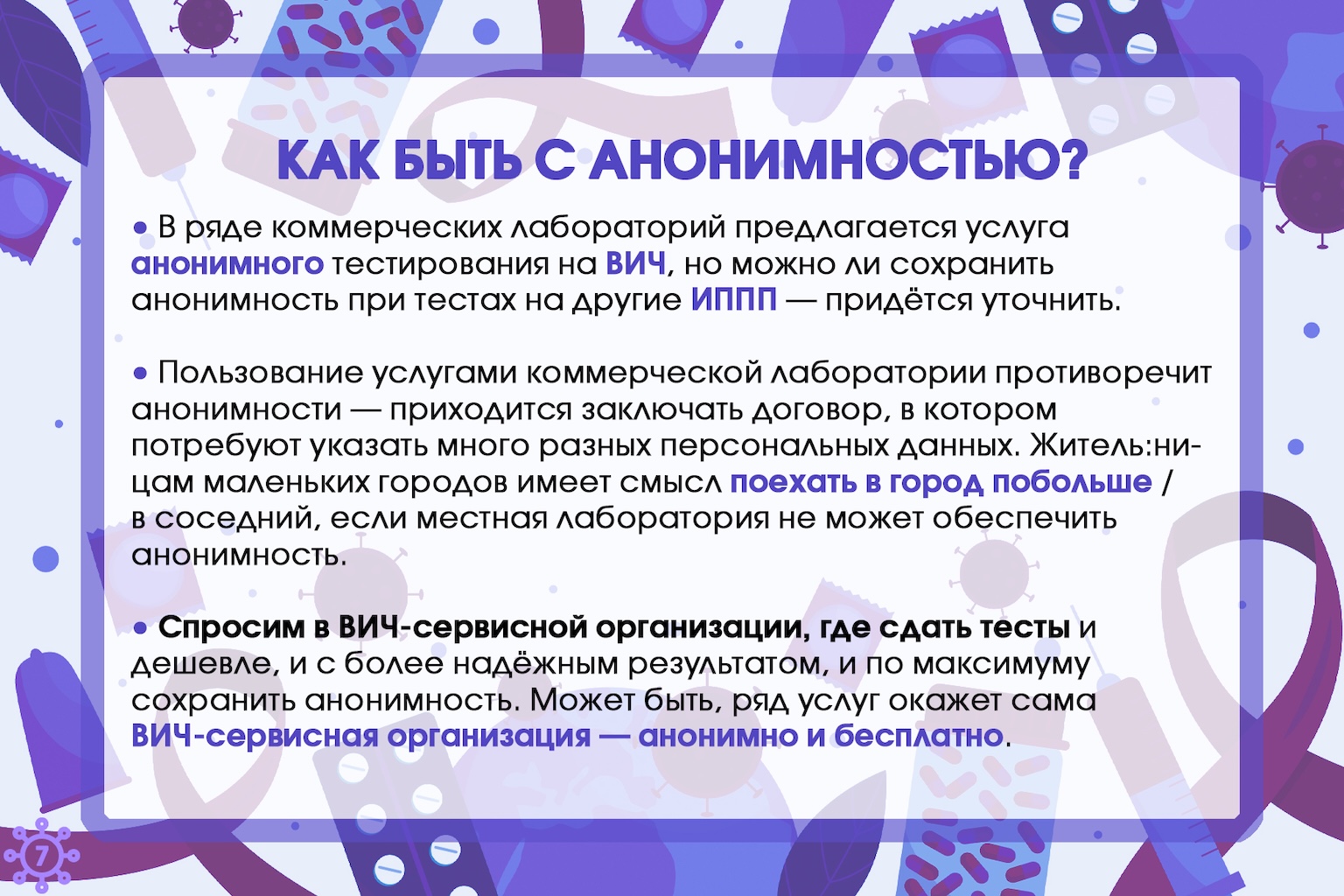 КАК БЫТЬ С АНОНИМНОСТЬЮ?

• В ряде коммерческих лабораторий предлагается услуга анонимного тестирования на ВИЧ, но можно ли сохранить анонимность при тестах на другие ИППП — придётся уточнить.

• Пользование услугами коммерческой лаборатории противоречит анонимности — приходится заключать договор, в котором потребуют указать много разных персональных данных. Житель:ницам маленьких городов имеет смысл поехать в город побольше / в соседний, если местная лаборатория не может обеспечить анонимность.

• Спросим в ВИЧ-сервисной организации, где сдать тесты и дешевле, и с более надёжным результатом, и по максимуму сохранить анонимность. Может быть, ряд услуг окажет сама ВИЧ-сервисная организация — анонимно и бесплатно.

7